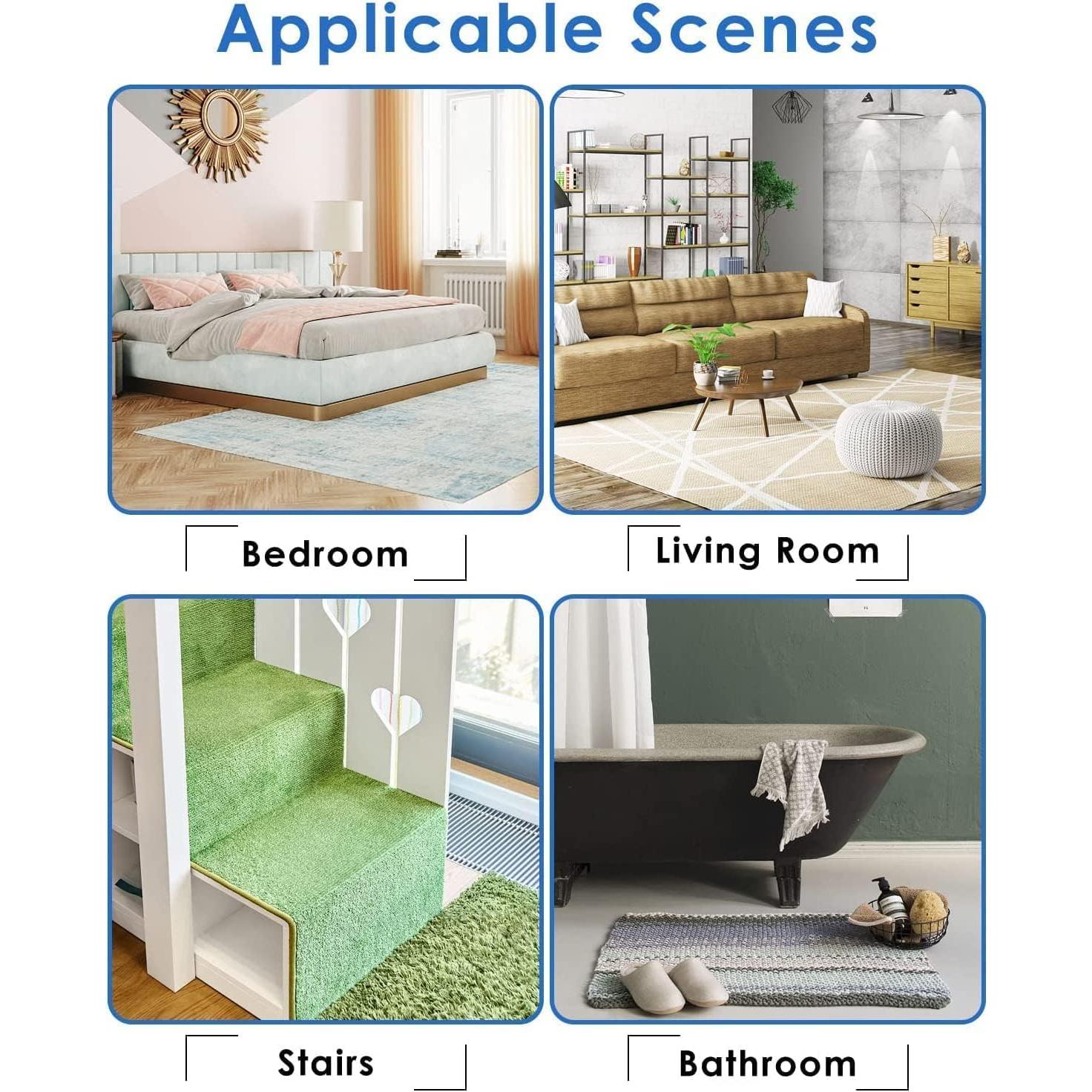 Applicable Scenes

Bedroom

Living Room

Stairs

Bathroom